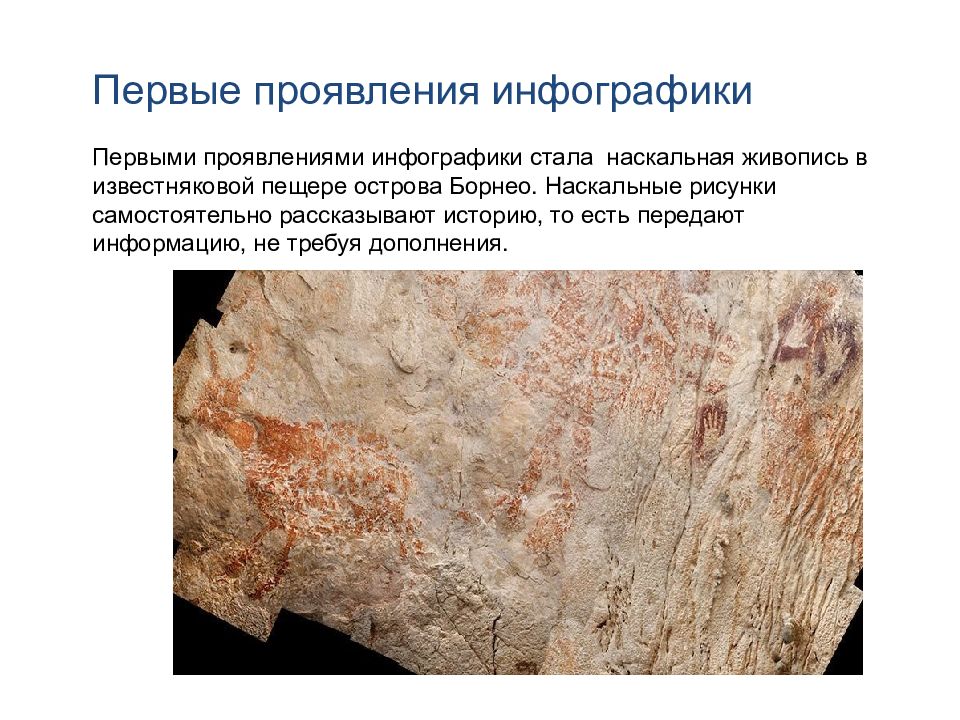 Первые проявления инфографики

Первыми проявлениями инфографики стала наскальная живопись в известняковой пещере острова Борнео. Наскальные рисунки самостоятельно рассказывают историю, то есть передают информацию, не требуя дополнения.